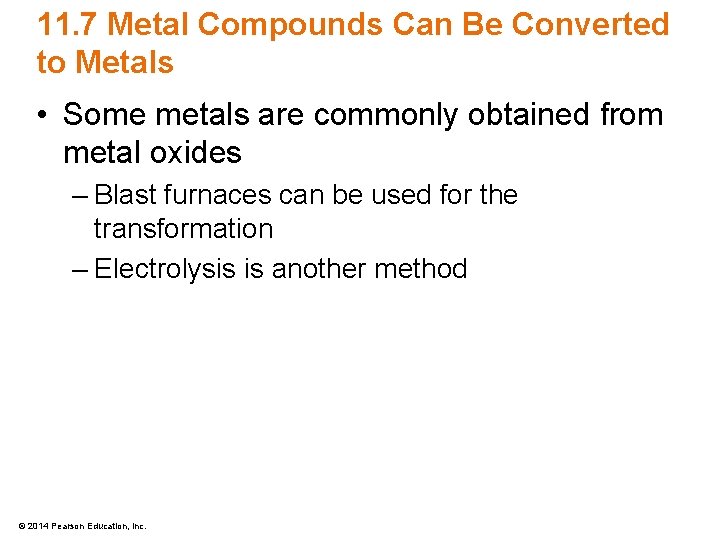 11.7 Metal Compounds Can Be Converted to Metals

• Some metals are commonly obtained from metal oxides

– Blast furnaces can be used for the transformation

– Electrolysis is another method

© 2014 Pearson Education, Inc.